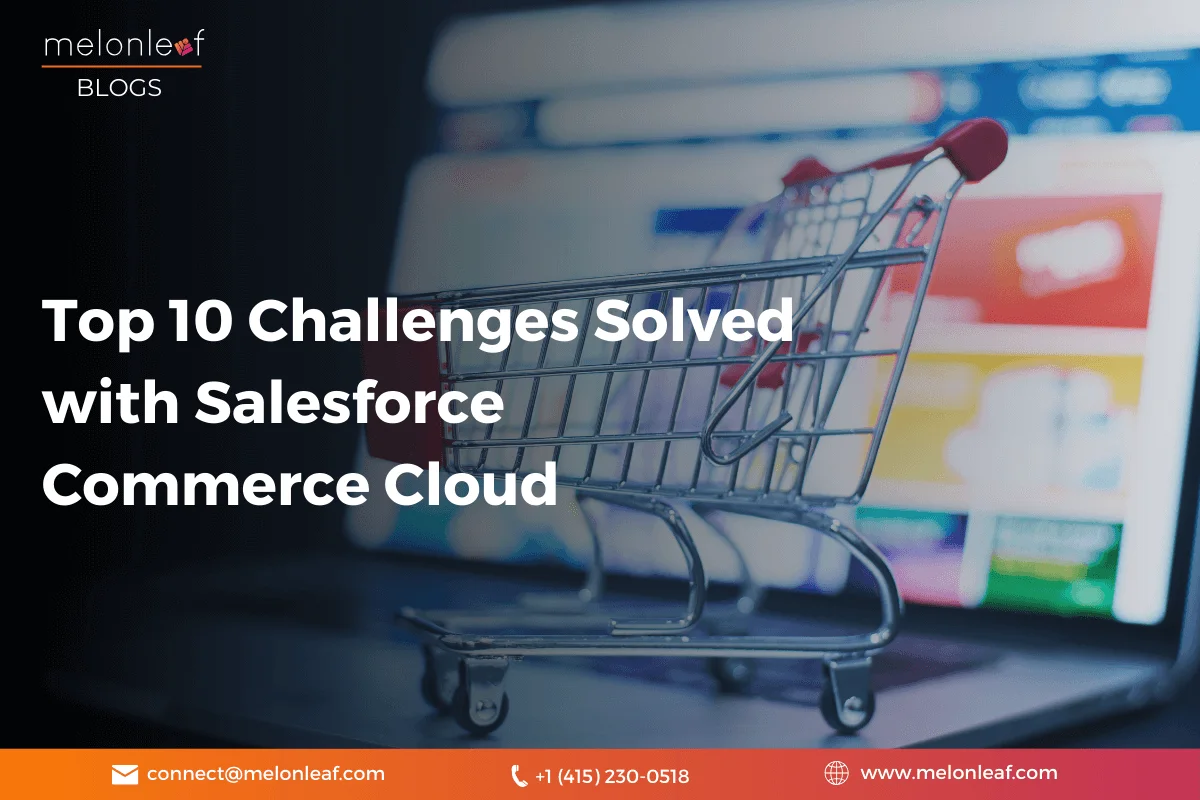 melonleaf
BLOGS

Top 10 Challenges Solved with Salesforce Commerce Cloud

connect@melonleaf.com
+1 (415) 230-0518
www.melonleaf.com